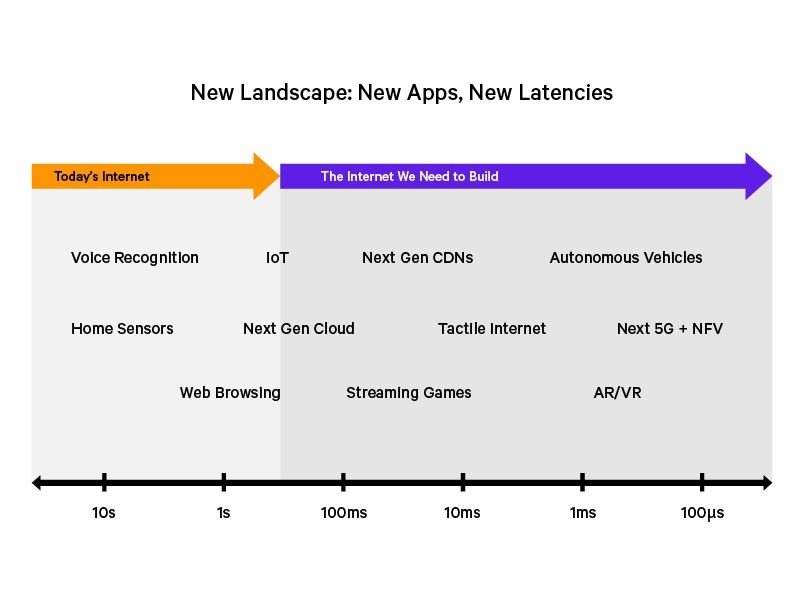 New Landscape: New Apps, New Latencies

Today's Internet

The Internet We Need to Build

Voice Recognition

IoT

Next Gen CDNs

Autonomous Vehicles

Home Sensors

Next Gen Cloud

Tactile Internet

Next 5G + NFV

Web Browsing

Streaming Games

AR/VR

10s

1s

100ms

10ms

1ms

100µs